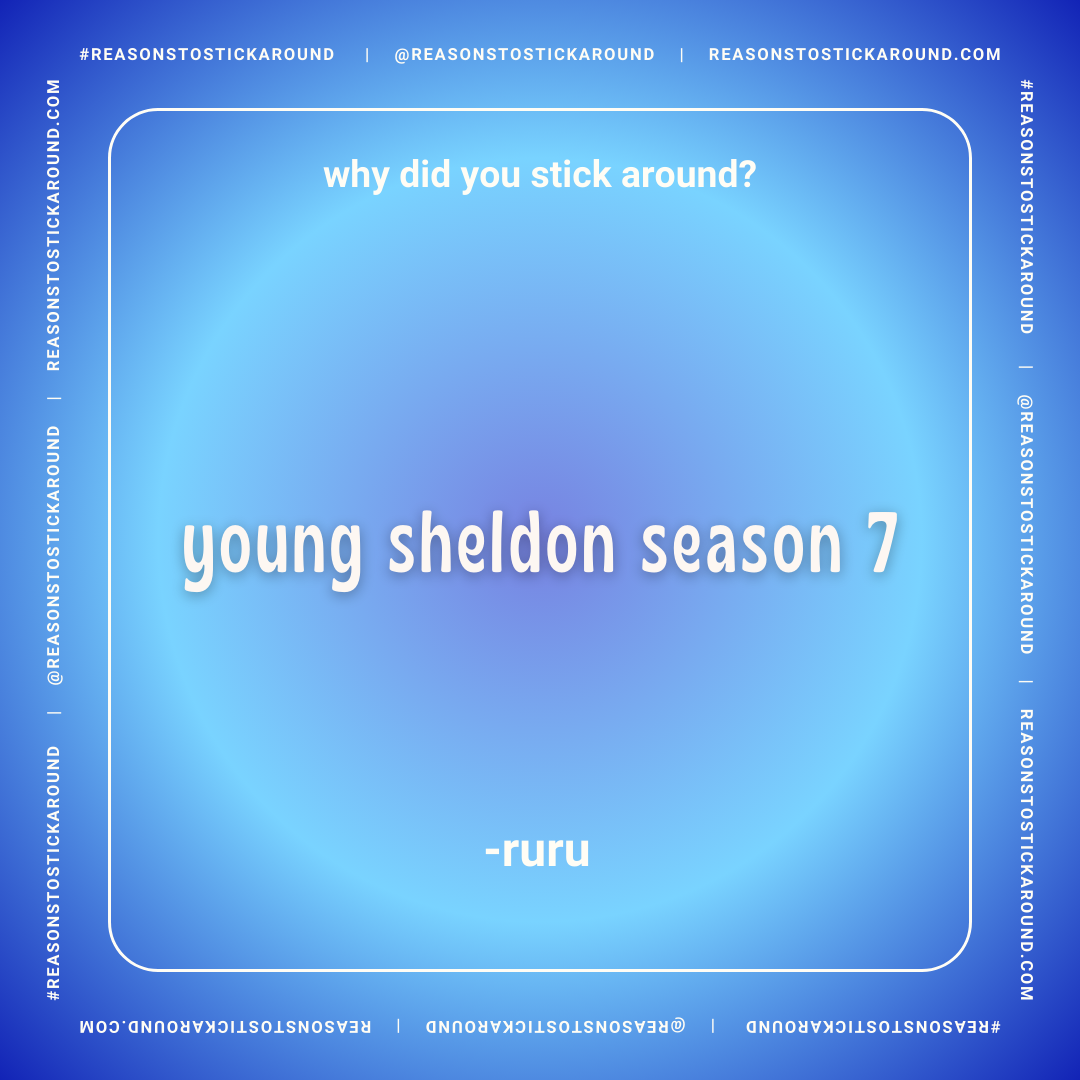 #REASONSTOSTICKAROUND | @REASONSTOSTICKAROUND | REASONSTOSTICKAROUND.COM

#REASONSTOSTICKAROUND | @REASONSTOSTICKAROUND | REASONSTOSTICKAROUND.COM

why did you stick around?

young sheldon season 7

-ruru

#REASONSTOSTICKAROUND | @REASONSTOSTICKAROUND | REASONSTOSTICKAROUND.COM

#REASONSTOSTICKAROUND | @REASONSTOSTICKAROUND | REASONSTOSTICKAROUND.COM